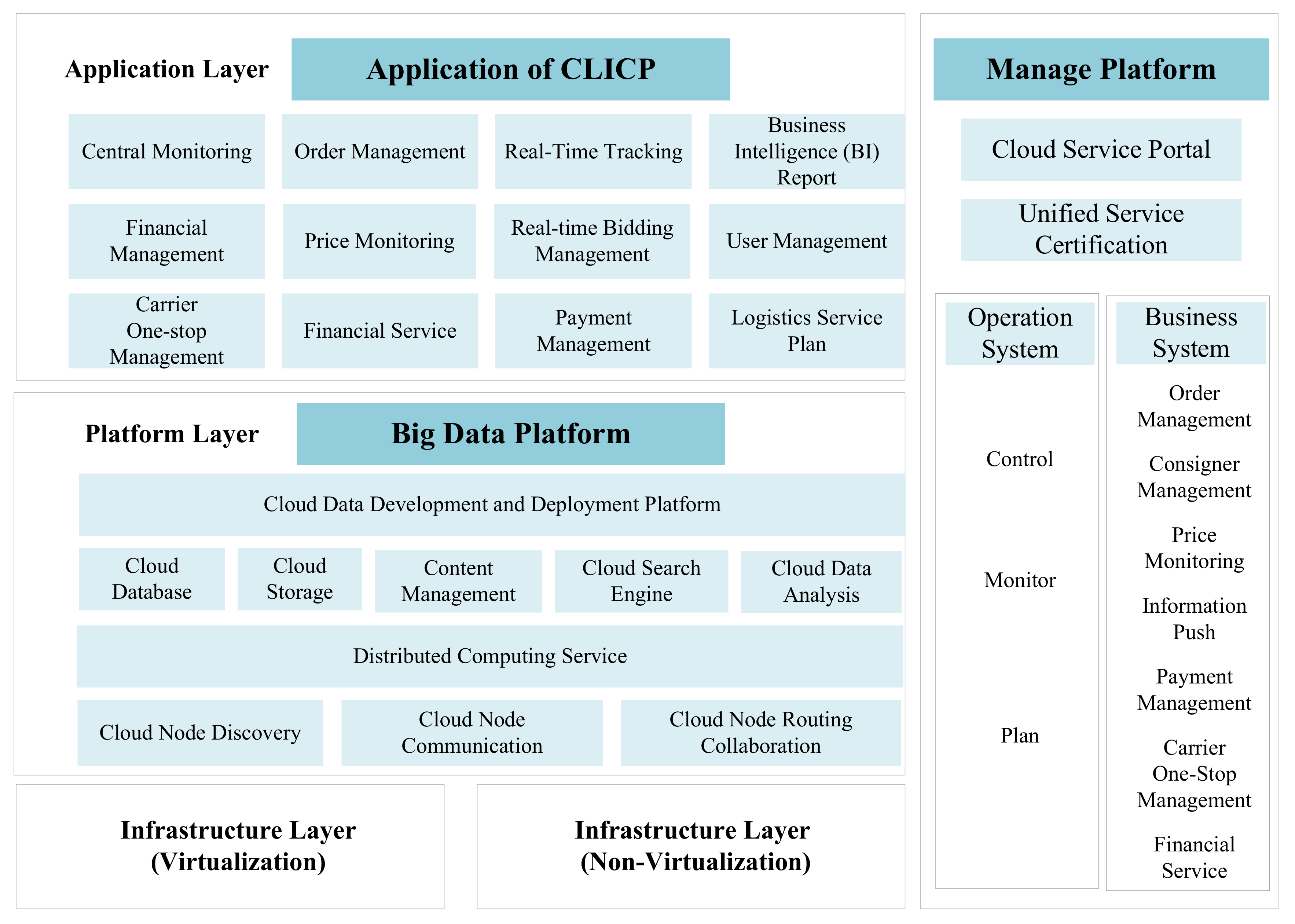 Application Layer

Application of CLICP

Central Monitoring

Order Management

Real-Time Tracking

Business Intelligence (BI) Report

Financial Management

Price Monitoring

Real-time Bidding Management

User Management

Carrier One-stop Management

Financial Service

Payment Management

Logistics Service Plan

Platform Layer

Big Data Platform

Cloud Data Development and Deployment Platform

Cloud Database

Cloud Storage

Content Management

Cloud Search Engine

Cloud Data Analysis

Distributed Computing Service

Cloud Node Discovery

Cloud Node Communication

Cloud Node Routing Collaboration

Infrastructure Layer (Virtualization)

Infrastructure Layer (Non-Virtualization)

Manage Platform

Cloud Service Portal

Unified Service Certification

Operation System

Control

Monitor

Plan

Business System

Order Management

Consigner Management

Price Monitoring

Information Push

Payment Management

Carrier One-Stop Management

Financial Service